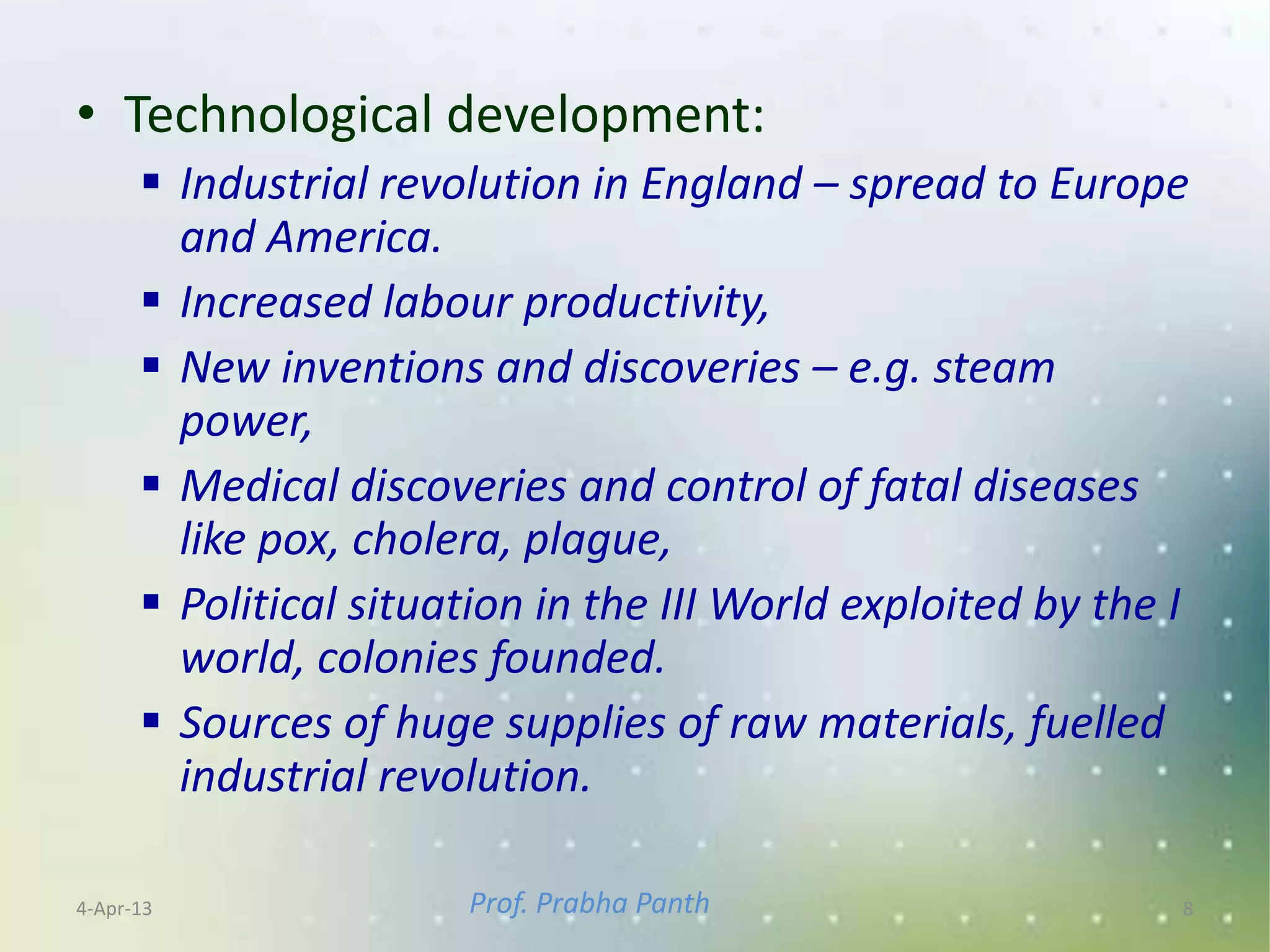 • Technological development:
▪ Industrial revolution in England – spread to Europe and America.
▪ Increased labour productivity,
▪ New inventions and discoveries – e.g. steam power,
▪ Medical discoveries and control of fatal diseases like pox, cholera, plague,
▪ Political situation in the III World exploited by the I world, colonies founded.
▪ Sources of huge supplies of raw materials, fuelled industrial revolution.

4-Apr-13
Prof. Prabha Panth
8